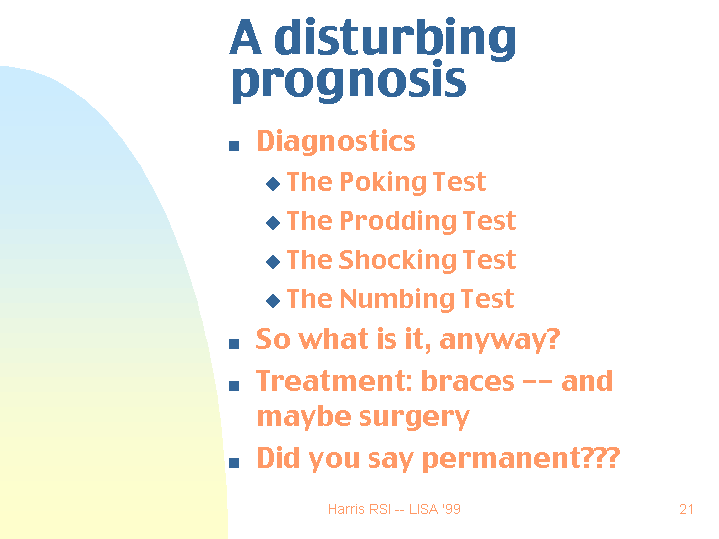 A disturbing prognosis

- Diagnostics
  - The Poking Test
  - The Prodding Test
  - The Shocking Test
  - The Numbing Test
- So what is it, anyway?
- Treatment: braces -- and maybe surgery
- Did you say permanent???

Harris RSI -- LISA '99

21